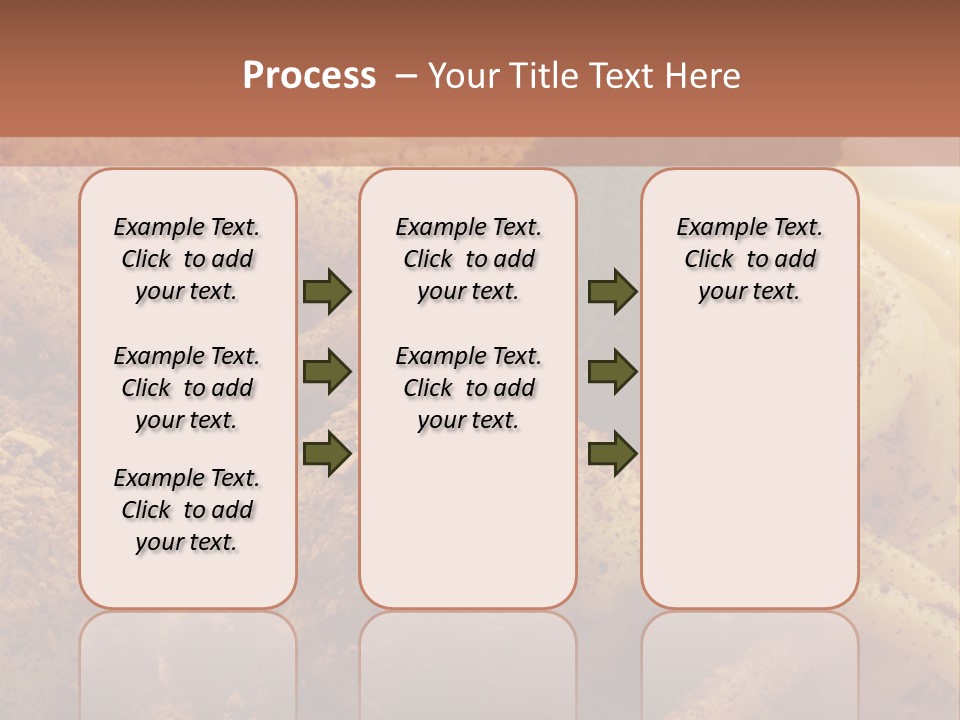 Process – Your Title Text Here

Example Text. Click to add your text.

Example Text. Click to add your text.

Example Text. Click to add your text.

Example Text. Click to add your text.

Example Text. Click to add your text.

Example Text. Click to add your text.